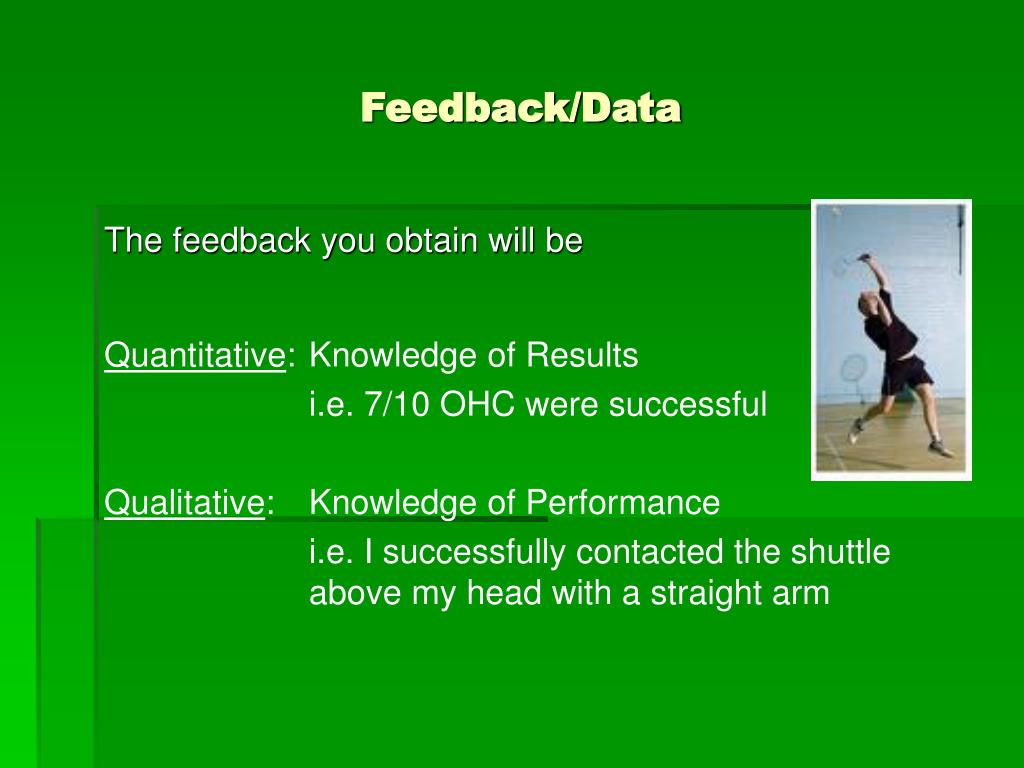 Feedback/Data

The feedback you obtain will be

Quantitative: Knowledge of Results
i.e. 7/10 OHC were successful

Qualitative: Knowledge of Performance
i.e. I successfully contacted the shuttle above my head with a straight arm